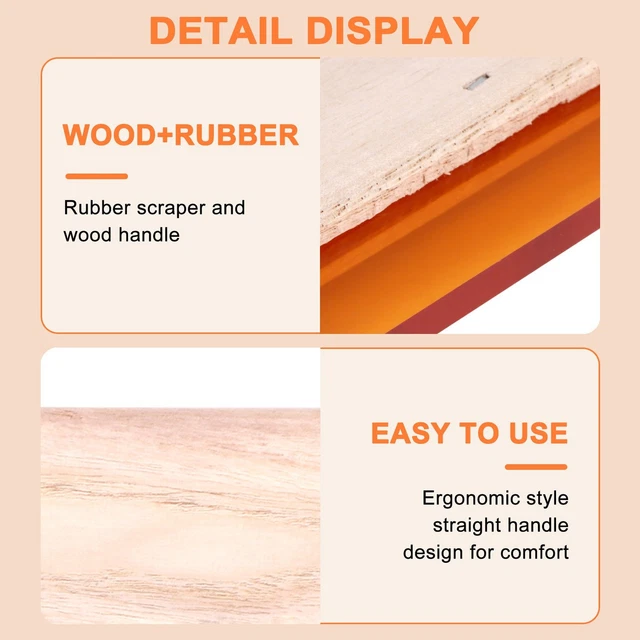 DETAIL DISPLAY

WOOD+RUBBER

Rubber scraper and wood handle

EASY TO USE

Ergonomic style straight handle design for comfort